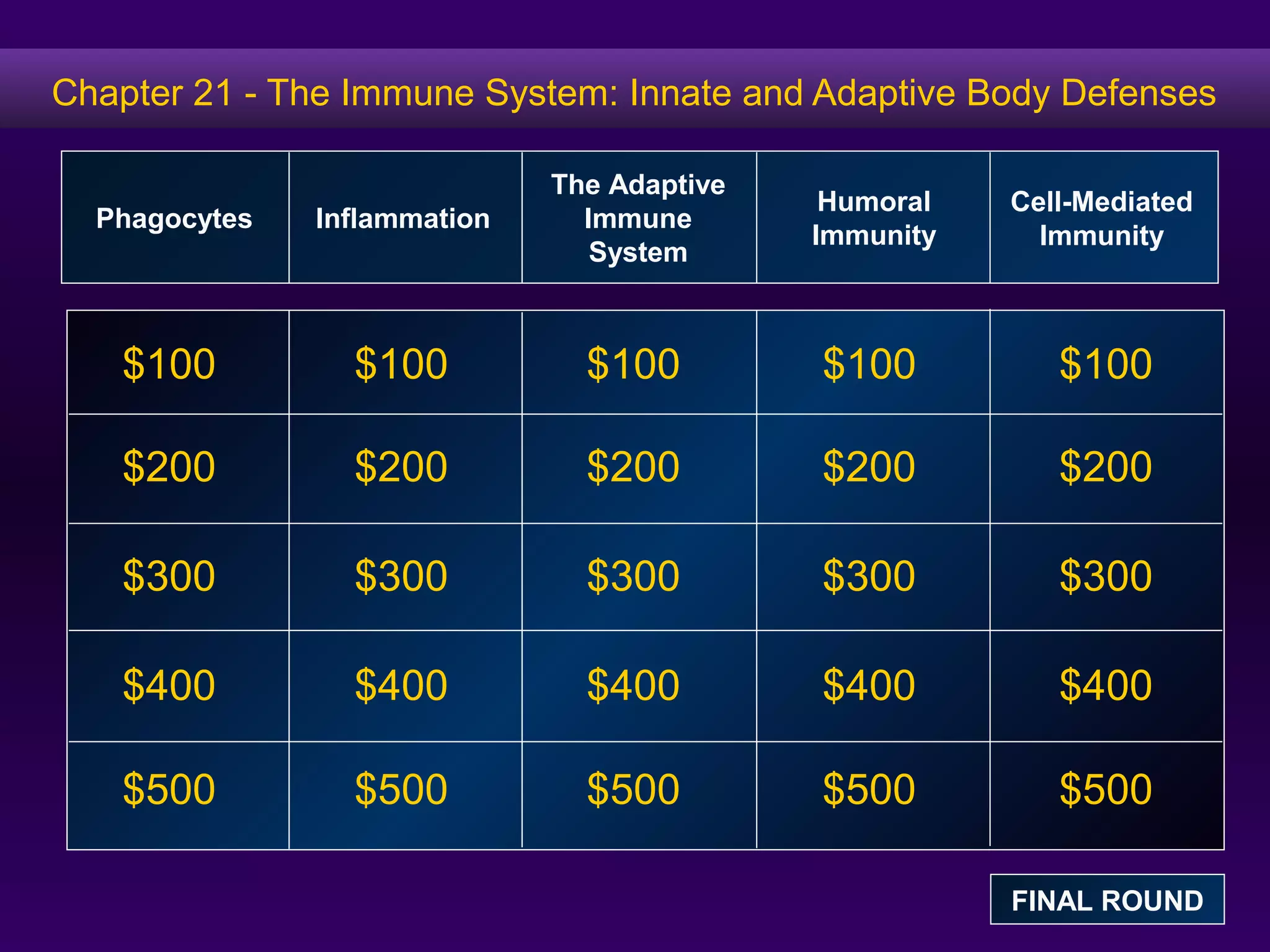 Chapter 21 - The Immune System: Innate and Adaptive Body Defenses

| Phagocytes | Inflammation | The Adaptive Immune System | Humoral Immunity | Cell-Mediated Immunity |
|---|---|---|---|---|
| \$100 | \$100 | \$100 | \$100 | \$100 |
| \$200 | \$200 | \$200 | \$200 | \$200 |
| \$300 | \$300 | \$300 | \$300 | \$300 |
| \$400 | \$400 | \$400 | \$400 | \$400 |
| \$500 | \$500 | \$500 | \$500 | \$500 |

FINAL ROUND